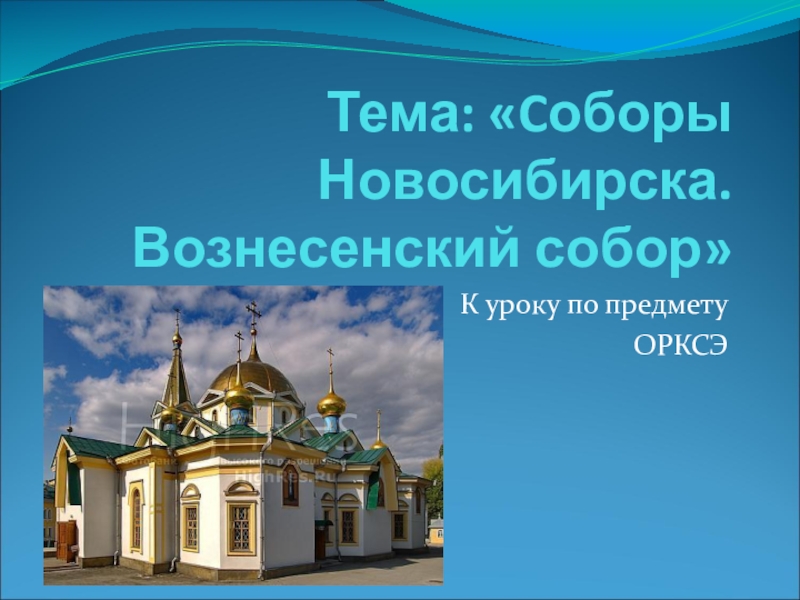 Тема: «Соборы Новосибирска. Вознесенский собор»

К уроку по предмету ОРКСЭ

HighRes

HighRes.Ru